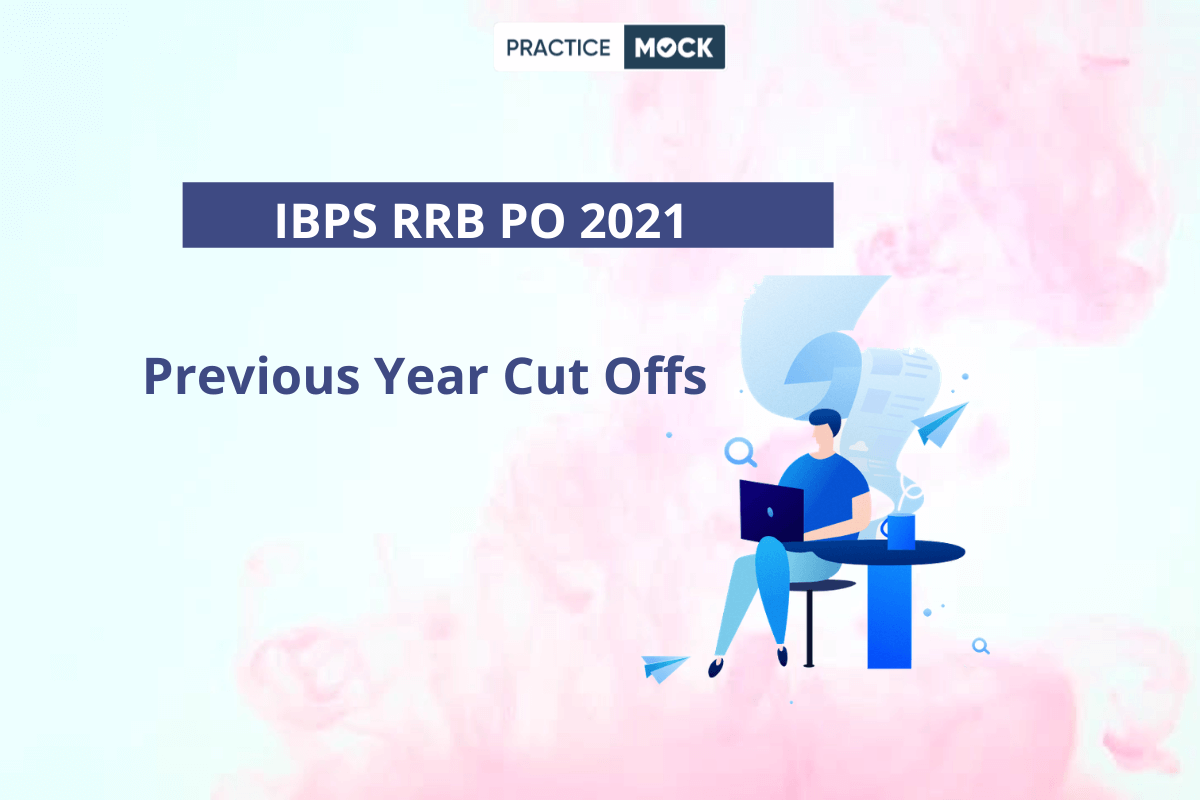 PRACTICE MOCK

IBPS RRB PO 2021

Previous Year Cut Offs